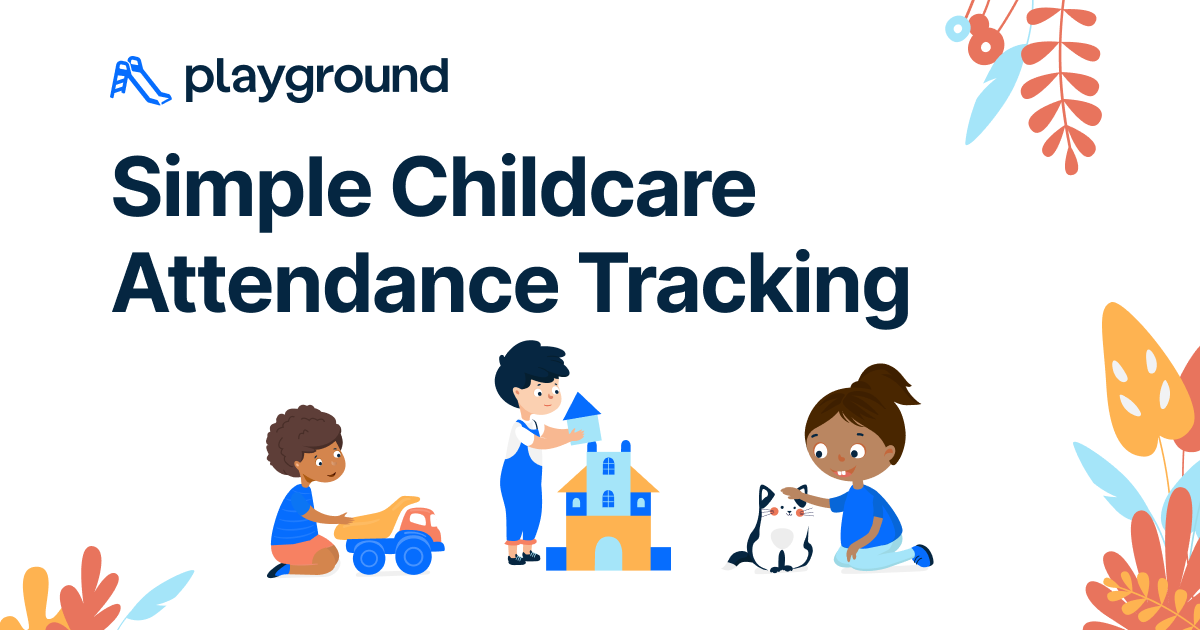 playground

Simple Childcare Attendance Tracking